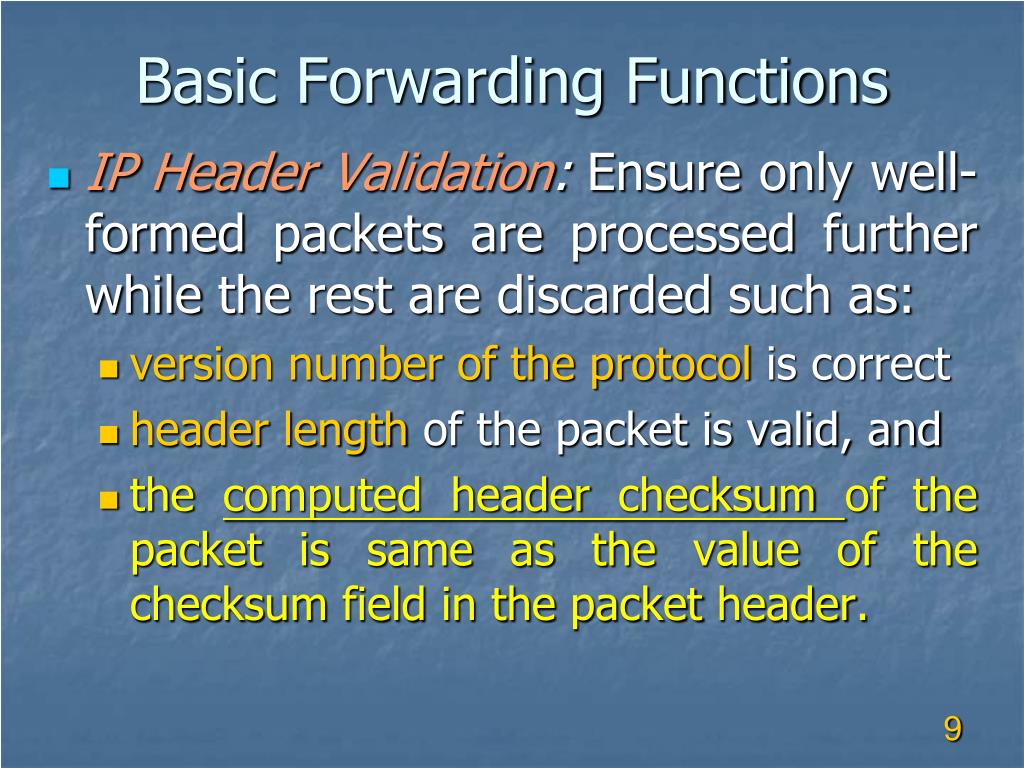 Basic Forwarding Functions

IP Header Validation: Ensure only well-formed packets are processed further while the rest are discarded such as:

version number of the protocol is correct

header length of the packet is valid, and

the computed header checksum of the packet is same as the value of the checksum field in the packet header.

9